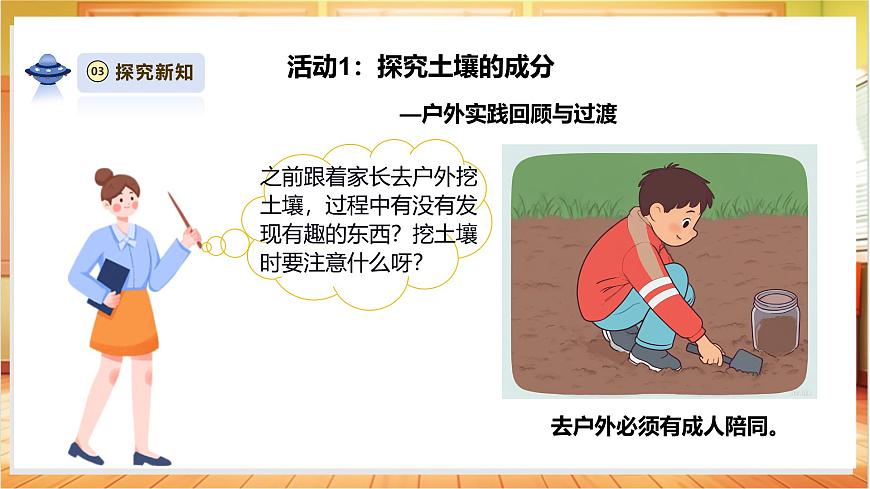 03 探究新知

活动1：探究土壤的成分

—户外实践回顾与过渡

之前跟着家长去户外挖土壤，过程中有没有发现有趣的东西？挖土壤时要注意什么呀？

去户外必须有成人陪同。